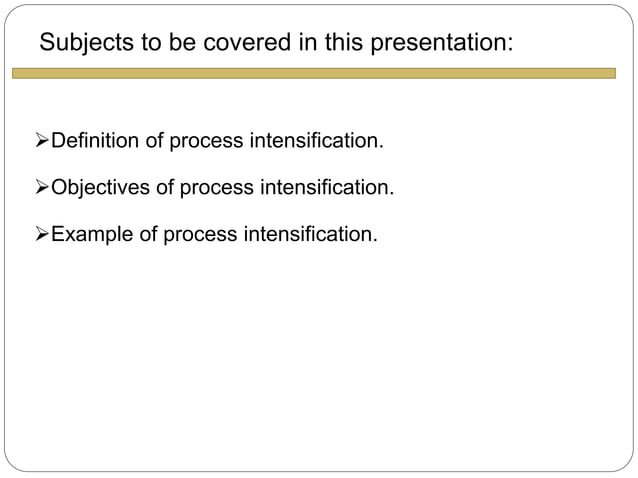 Subjects to be covered in this presentation:

➢Definition of process intensification.

➢Objectives of process intensification.

➢Example of process intensification.